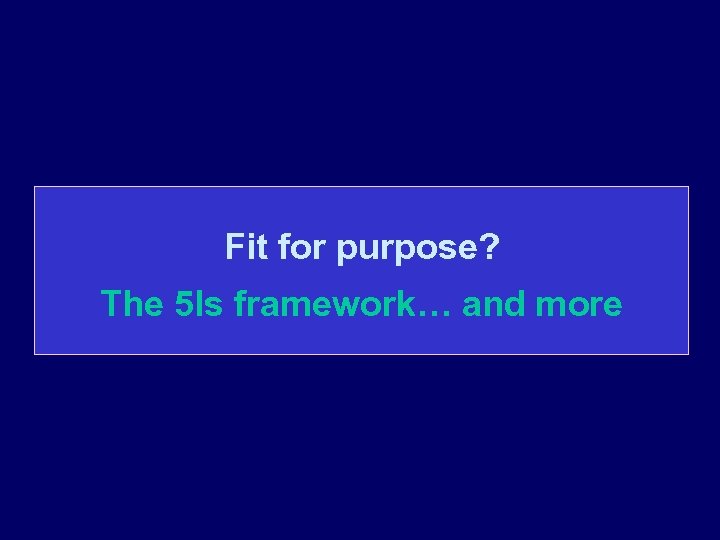 Fit for purpose?

The 5Is framework… and more